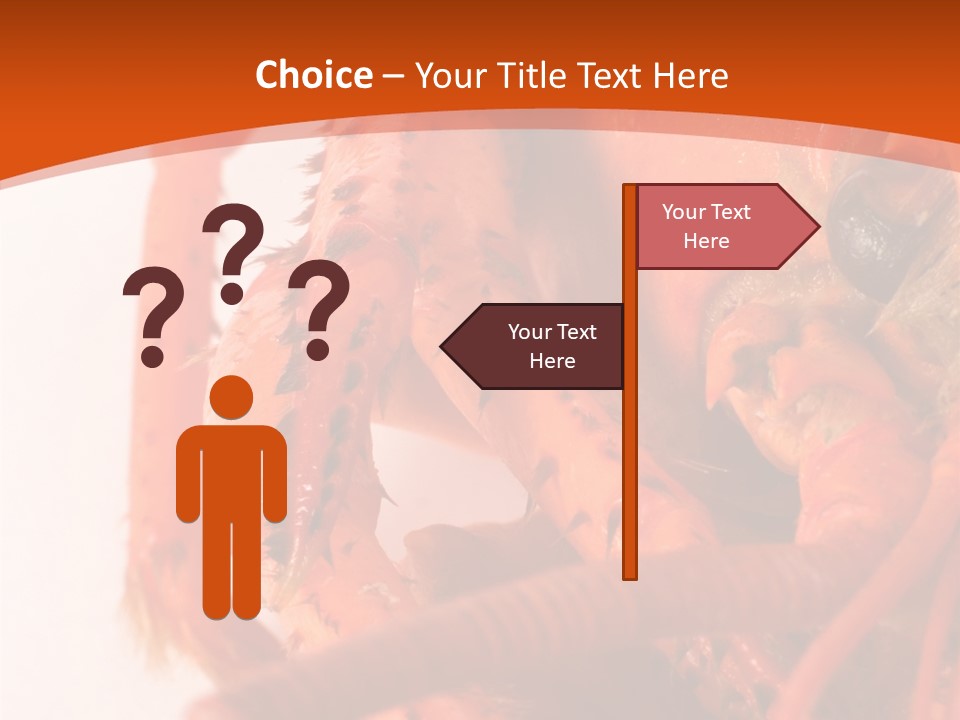 Choice – Your Title Text Here

? ? ?

Your Text Here

Your Text Here